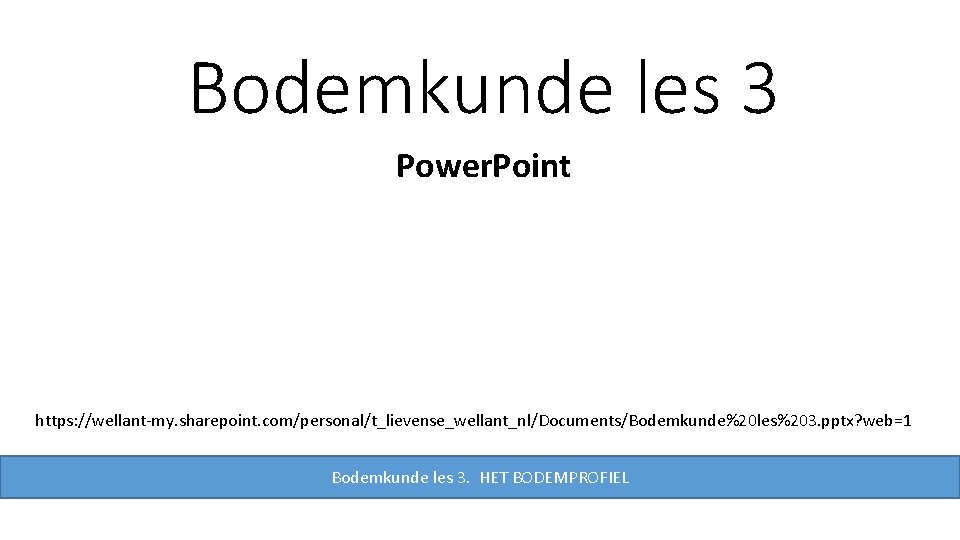 Bodemkunde les 3

Power.Point

https://wellant-my.sharepoint.com/personal/t_lievense_wellant_nl/Documents/Bodemkunde%20les%203.pptx?web=1

Bodemkunde les 3. HET BODEMPROFIEL